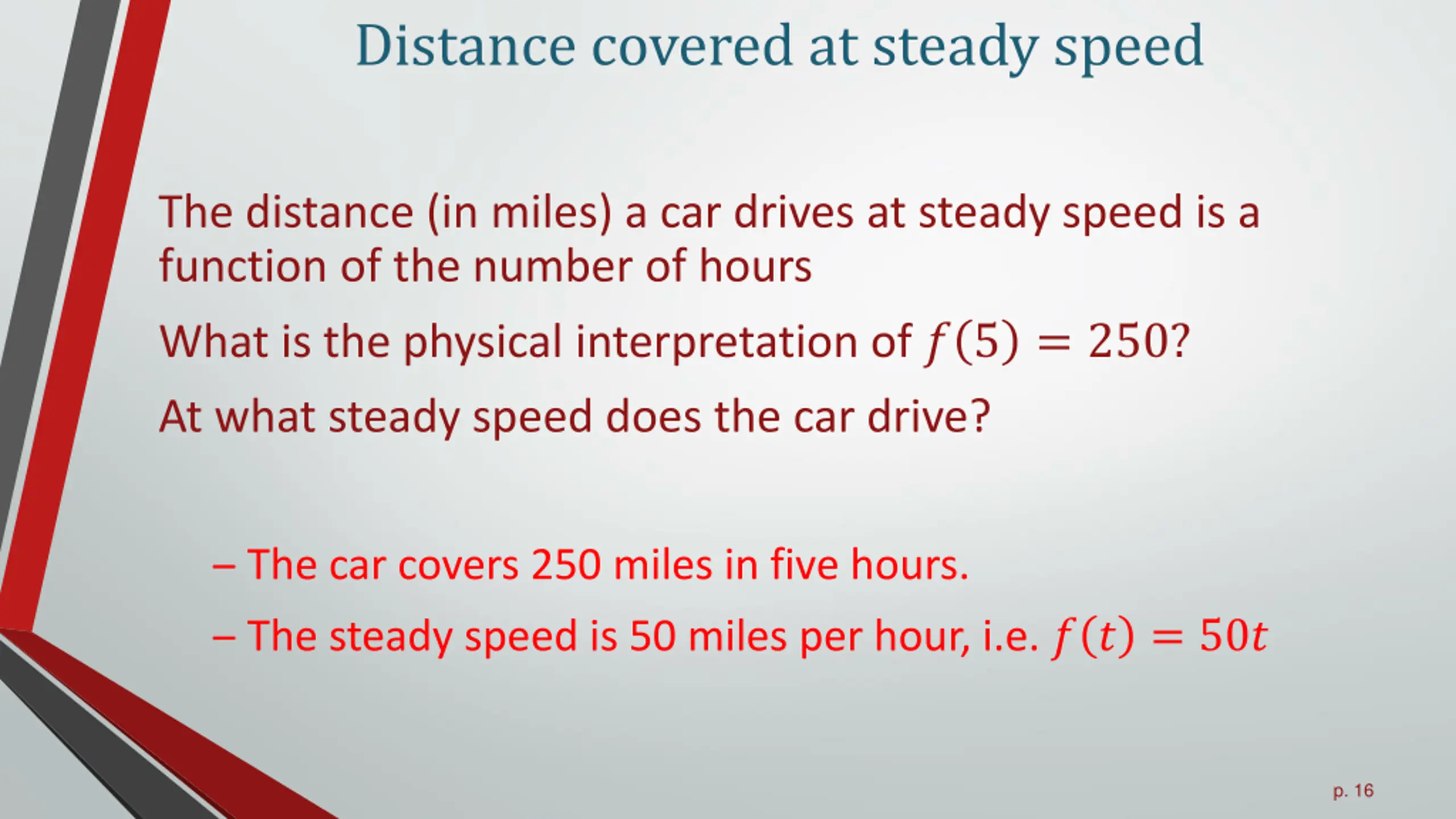 Distance covered at steady speed

The distance (in miles) a car drives at steady speed is a function of the number of hours

What is the physical interpretation of $f(5) = 250$?

At what steady speed does the car drive?

– The car covers 250 miles in five hours.

– The steady speed is 50 miles per hour, i.e. $f(t) = 50t$

p. 16